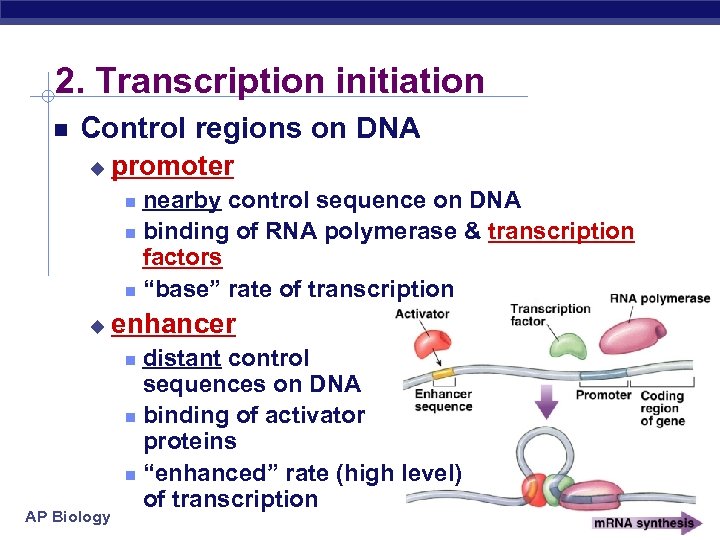 2. Transcription initiation

Control regions on DNA

promoter

nearby control sequence on DNA

binding of RNA polymerase & transcription factors

“base” rate of transcription

enhancer

distant control sequences on DNA

binding of activator proteins

“enhanced” rate (high level) of transcription

Activator

Transcription factor

RNA polymerase

Enhancer sequence

Promoter

Coding region of gene

mRNA synthesis

AP Biology